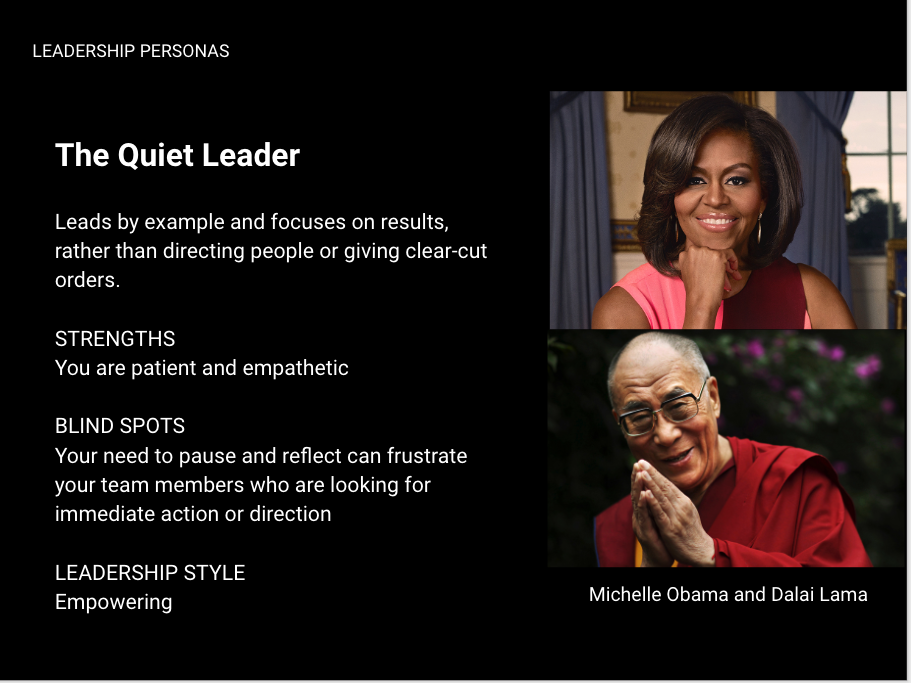 LEADERSHIP PERSONAS

The Quiet Leader

Leads by example and focuses on results, rather than directing people or giving clear-cut orders.

STRENGTHS
You are patient and empathetic

BLIND SPOTS
Your need to pause and reflect can frustrate your team members who are looking for immediate action or direction

LEADERSHIP STYLE
Empowering

Michelle Obama and Dalai Lama